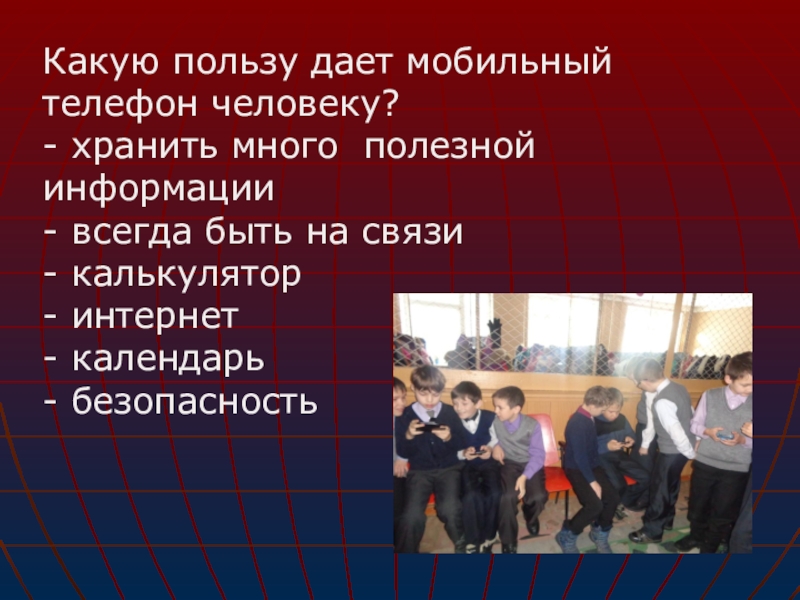 Какую пользу дает мобильный телефон человеку?
- хранить много  полезной информации
- всегда быть на связи
- калькулятор
- интернет
- календарь
- безопасность